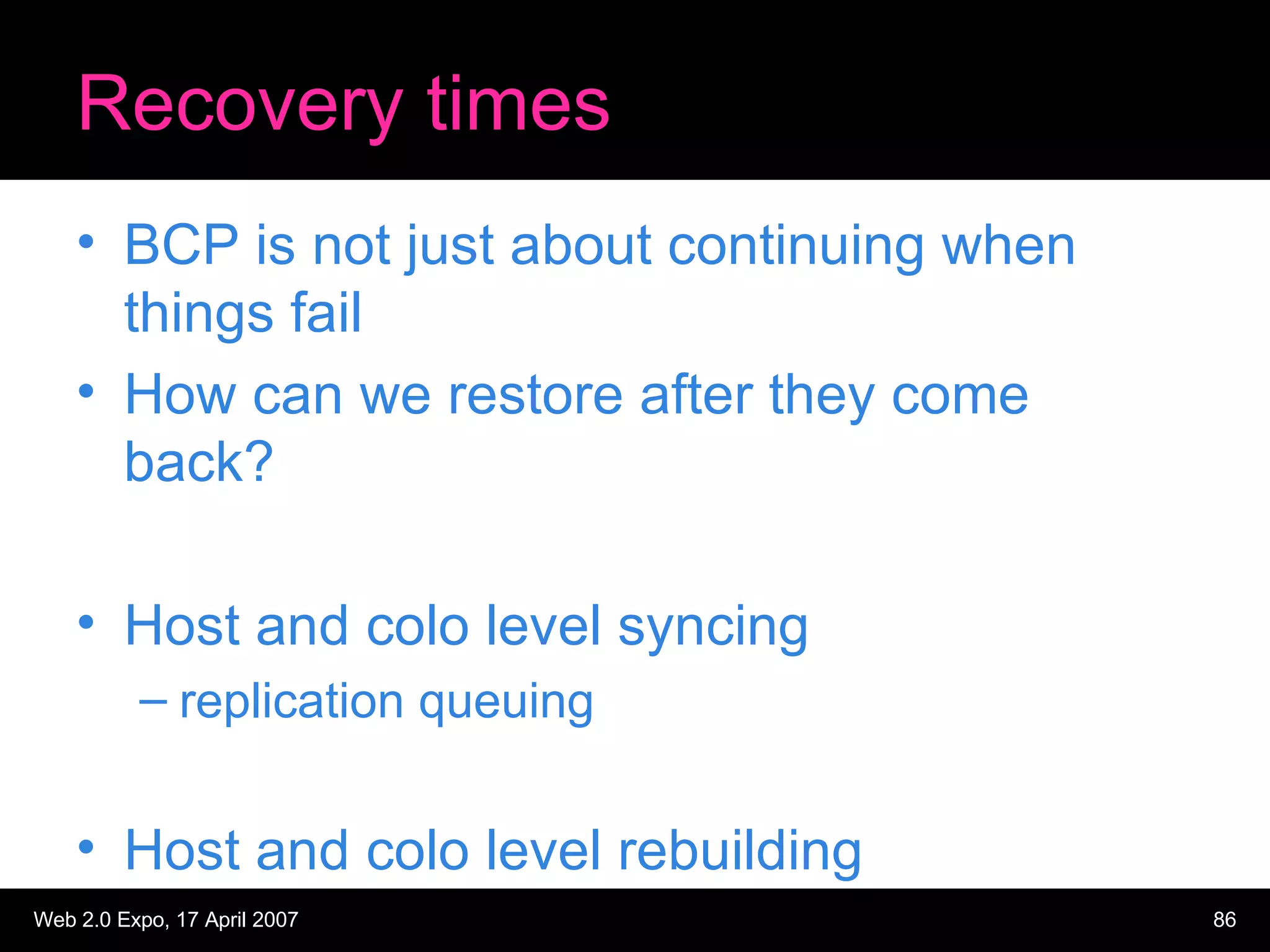 Recovery times

• BCP is not just about continuing when things fail

• How can we restore after they come back?

• Host and colo level syncing
– replication queuing

• Host and colo level rebuilding

Web 2.0 Expo, 17 April 2007

86